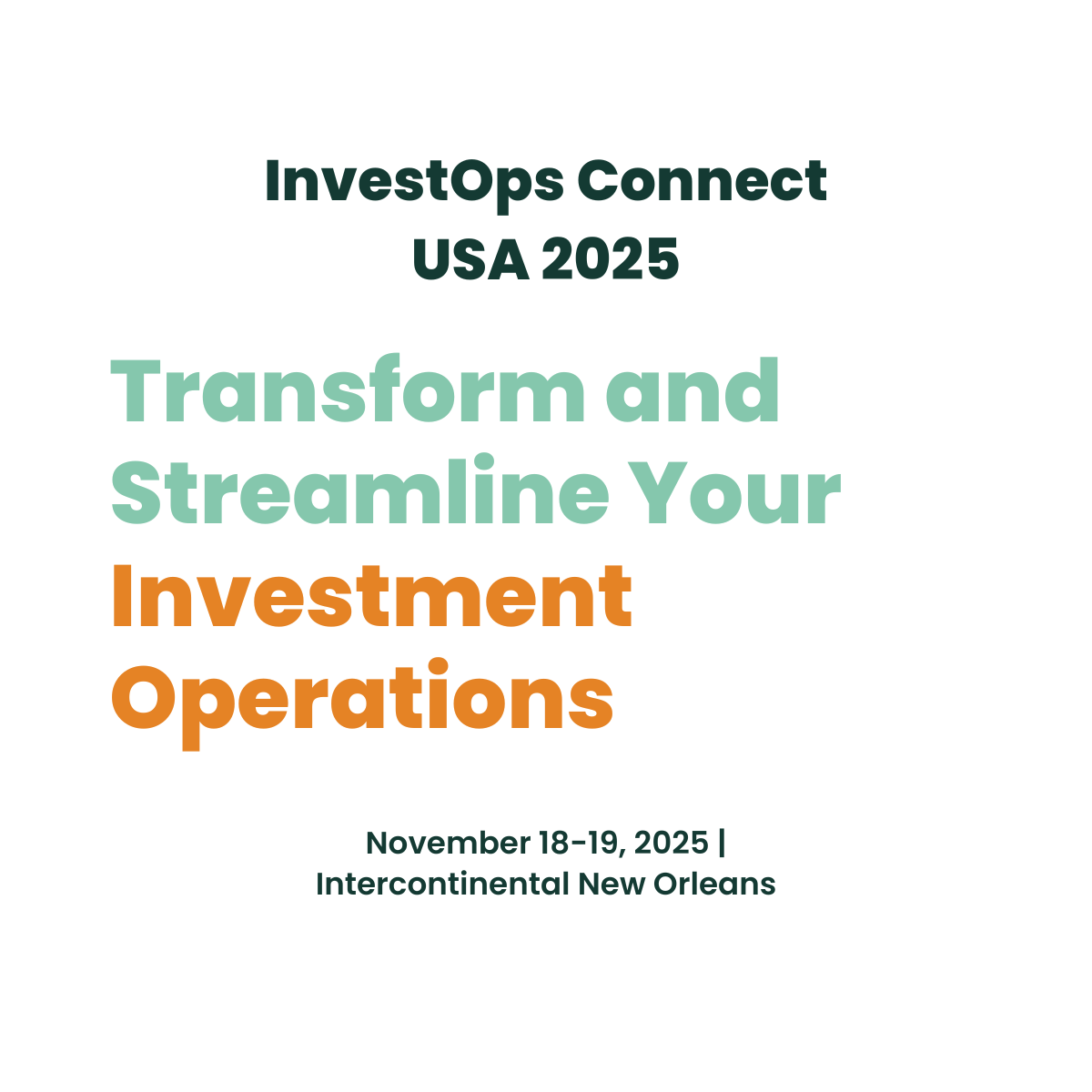 InvestOps Connect USA 2025

Transform and Streamline Your Investment Operations

November 18-19, 2025 | Intercontinental New Orleans